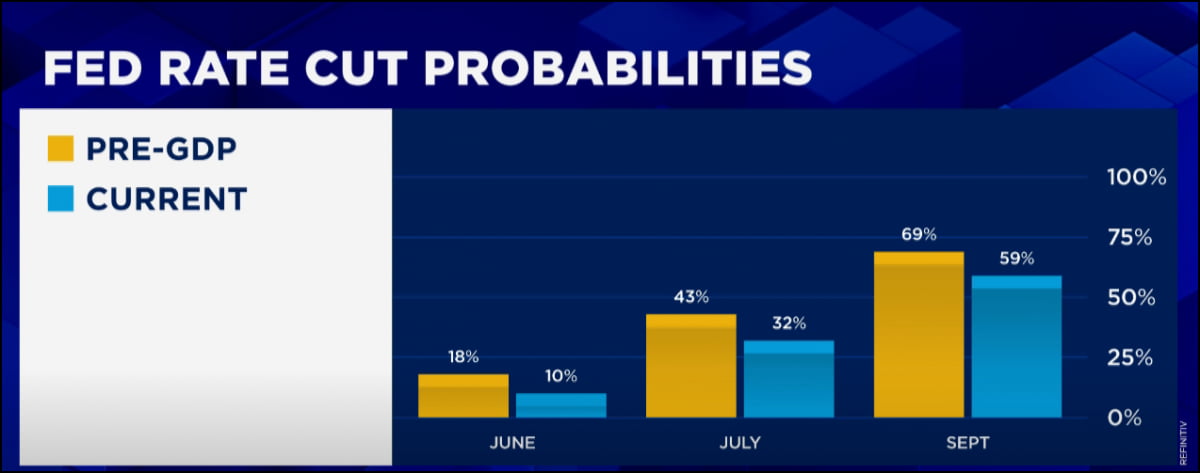 FED RATE CUT PROBABILITIES

PRE-GDP
CURRENT

100%
75%
50%
25%
0%

18%
10%
43%
32%
69%
59%

JUNE
JULY
SEPT

REFINITIV